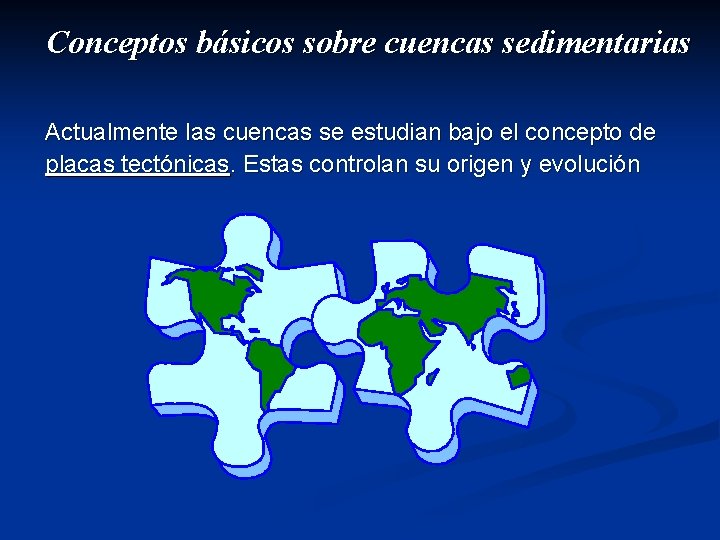 Conceptos básicos sobre cuencas sedimentarias

Actualmente las cuencas se estudian bajo el concepto de placas tectónicas. Estas controlan su origen y evolución